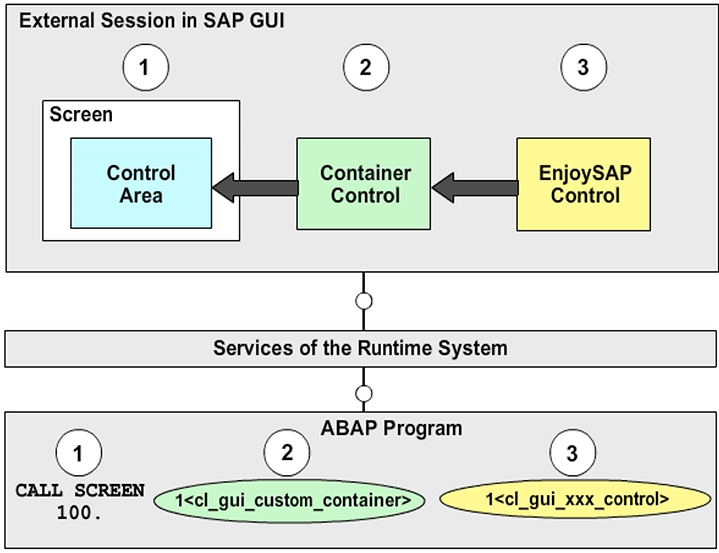 External Session in SAP GUI

1

2

3

Screen

Control Area

Container Control

EnjoySAP Control

Services of the Runtime System

ABAP Program

1

2

3

CALL SCREEN 100.

1<cl_gui_custom_container>

1<cl_gui_xxx_control>